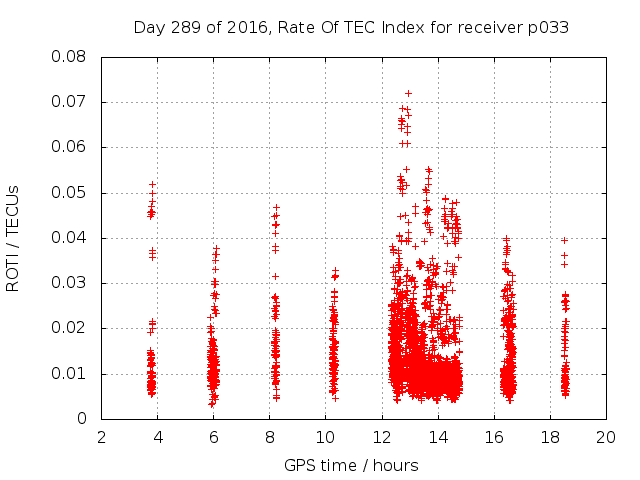 Day 289 of 2016, Rate Of TEC Index for receiver p033

ROTI / TECUs

0.08
0.07
0.06
0.05
0.04
0.03
0.02
0.01
0

2 4 6 8 10 12 14 16 18 20

GPS time / hours